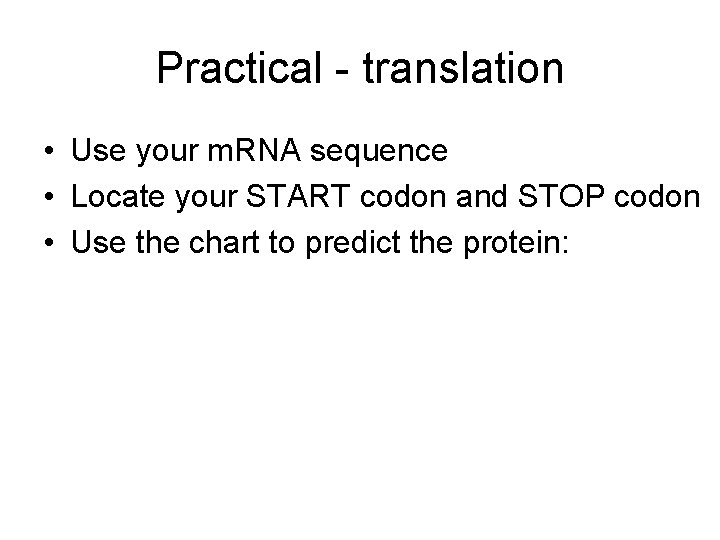 Practical - translation

• Use your mRNA sequence
• Locate your START codon and STOP codon
• Use the chart to predict the protein: